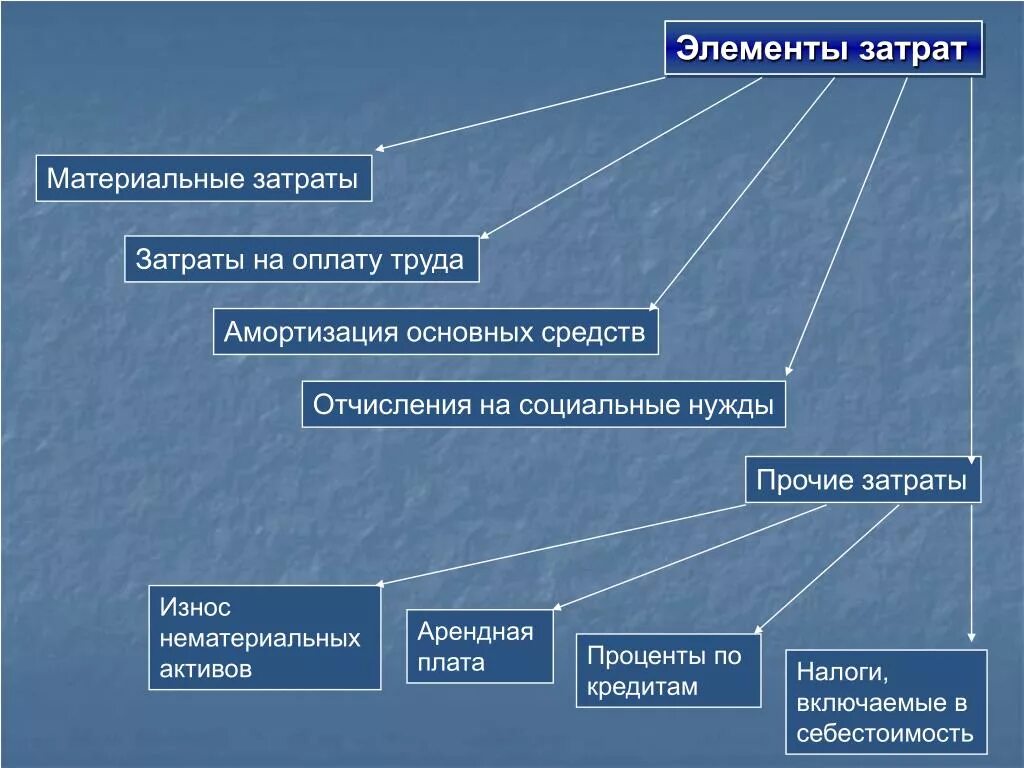 Элементы затрат

Материальные затраты

Затраты на оплату труда

Амортизация основных средств

Отчисления на социальные нужды

Прочие затраты

Износ нематериальных активов

Арендная плата

Проценты по кредитам

Налоги, включаемые в себестоимость